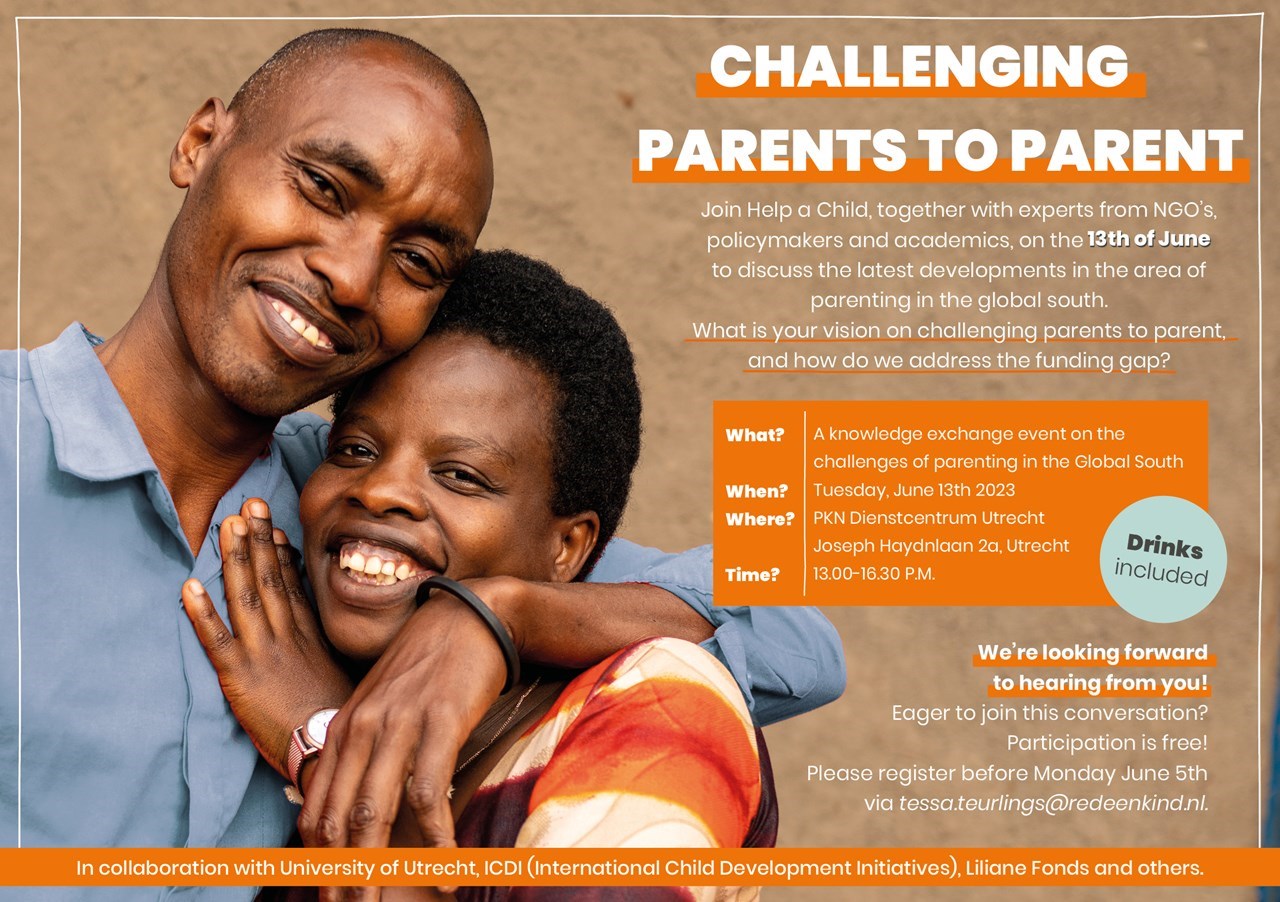 CHALLENGING PARENTS TO PARENT

Join Help a Child, together with experts from NGO's, policymakers and academics, on the 13th of June to discuss the latest developments in the area of parenting in the global south.
What is your vision on challenging parents to parent, and how do we address the funding gap?

| | |
|---|---|
| What? | A knowledge exchange event on the challenges of parenting in the Global South |
| When? | Tuesday, June 13th 2023 |
| Where? | PKN Dienstcentrum Utrecht Joseph Haydnlaan 2a, Utrecht |
| Time? | 13.00-16.30 P.M. |

Drinks included

We're looking forward to hearing from you!
Eager to join this conversation?
Participation is free!
Please register before Monday June 5th via tessa.teurlings@redeenkind.nl.

In collaboration with University of Utrecht, ICDI (International Child Development Initiatives), Liliane Fonds and others.